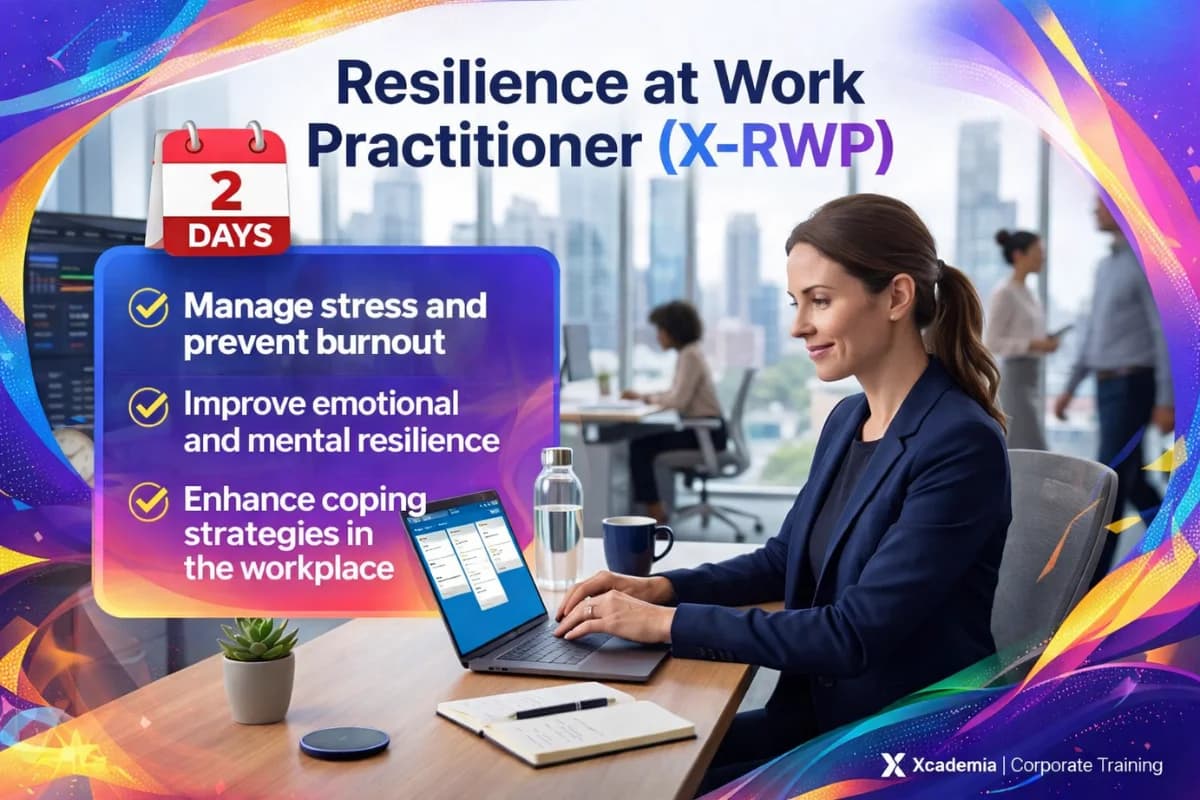 Resilience at Work Practitioner (X-RWP)

2
DAYS

Manage stress and prevent burnout

Improve emotional and mental resilience

Enhance coping strategies in the workplace

Xcademia | Corporate Training